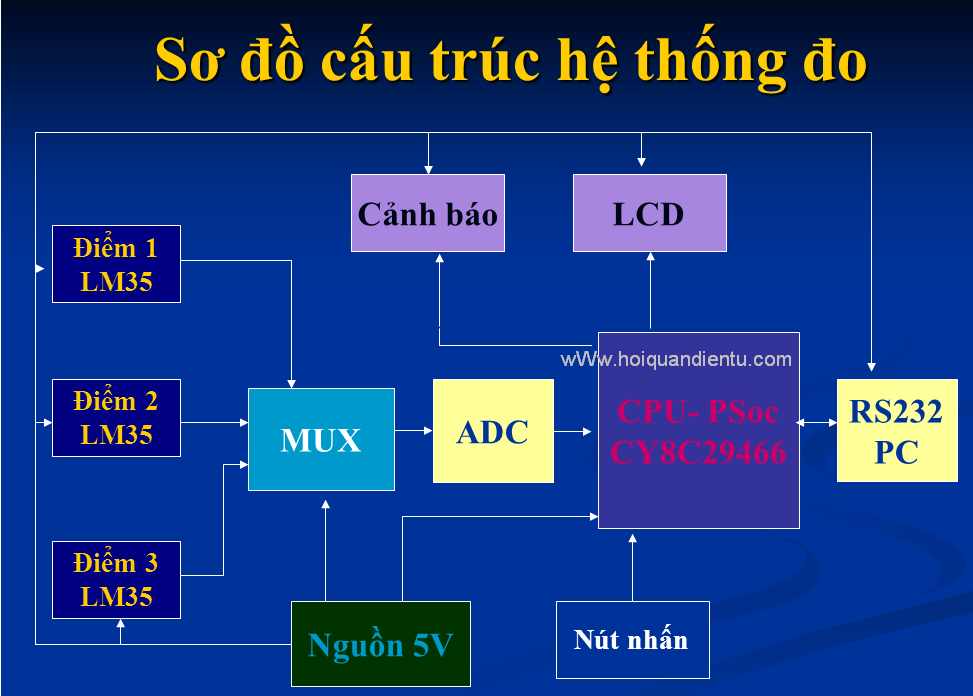 Sơ đồ cấu trúc hệ thống đo

Cảnh báo

LCD

Điểm 1
LM35

Điểm 2
LM35

Điểm 3
LM35

MUX

ADC

wWw.hoiquandientu.com

CPU- PSoc
CY8C29466

RS232
PC

Nguồn 5V

Nút nhấn